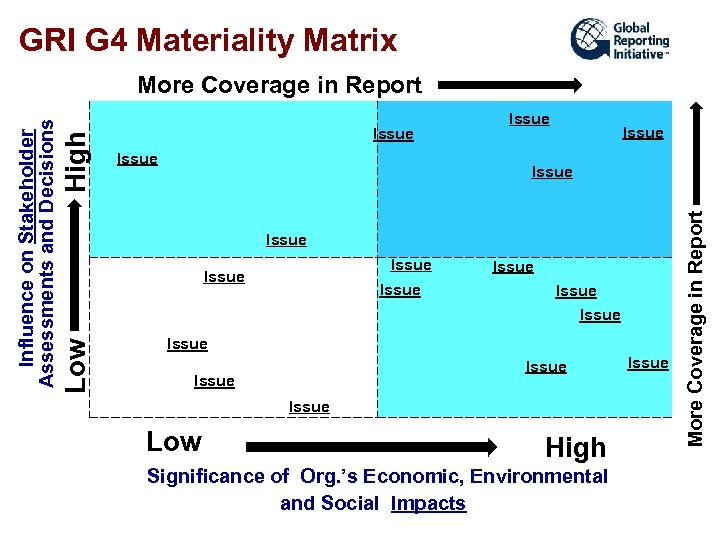 GRI G4 Materiality Matrix

Global Reporting Initiative™

More Coverage in Report

Influence on Stakeholder Assessments and Decisions

High

Low

Issue

Issue

Issue

Issue

Issue

Issue

Issue

Issue

Issue

Issue

Issue

Issue

Issue

Issue

Issue

Issue

Issue

Issue

More Coverage in Report

Low

High

Significance of Org.'s Economic, Environmental and Social Impacts